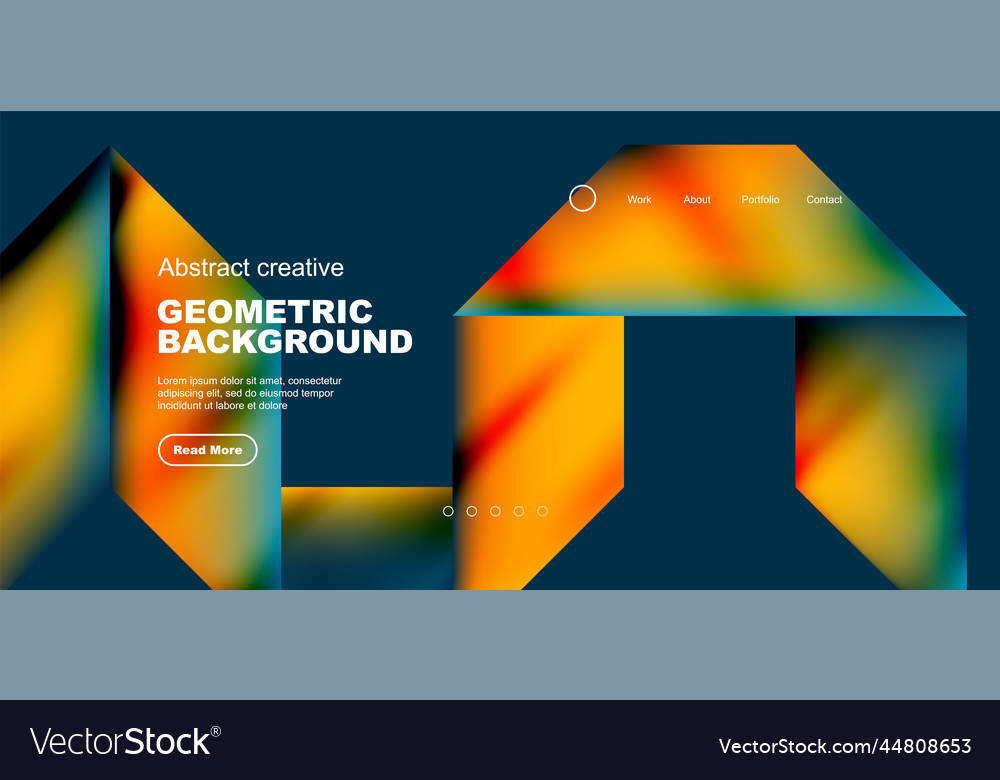 Work About Portfolio Contact

Abstract creative

GEOMETRIC BACKGROUND

Lorem ipsum dolor sit amet, consectetur adipiscing elit, sed do eiusmod tempor incididunt ut labore et dolore

Read More

VectorStock®

VectorStock.com/44808653